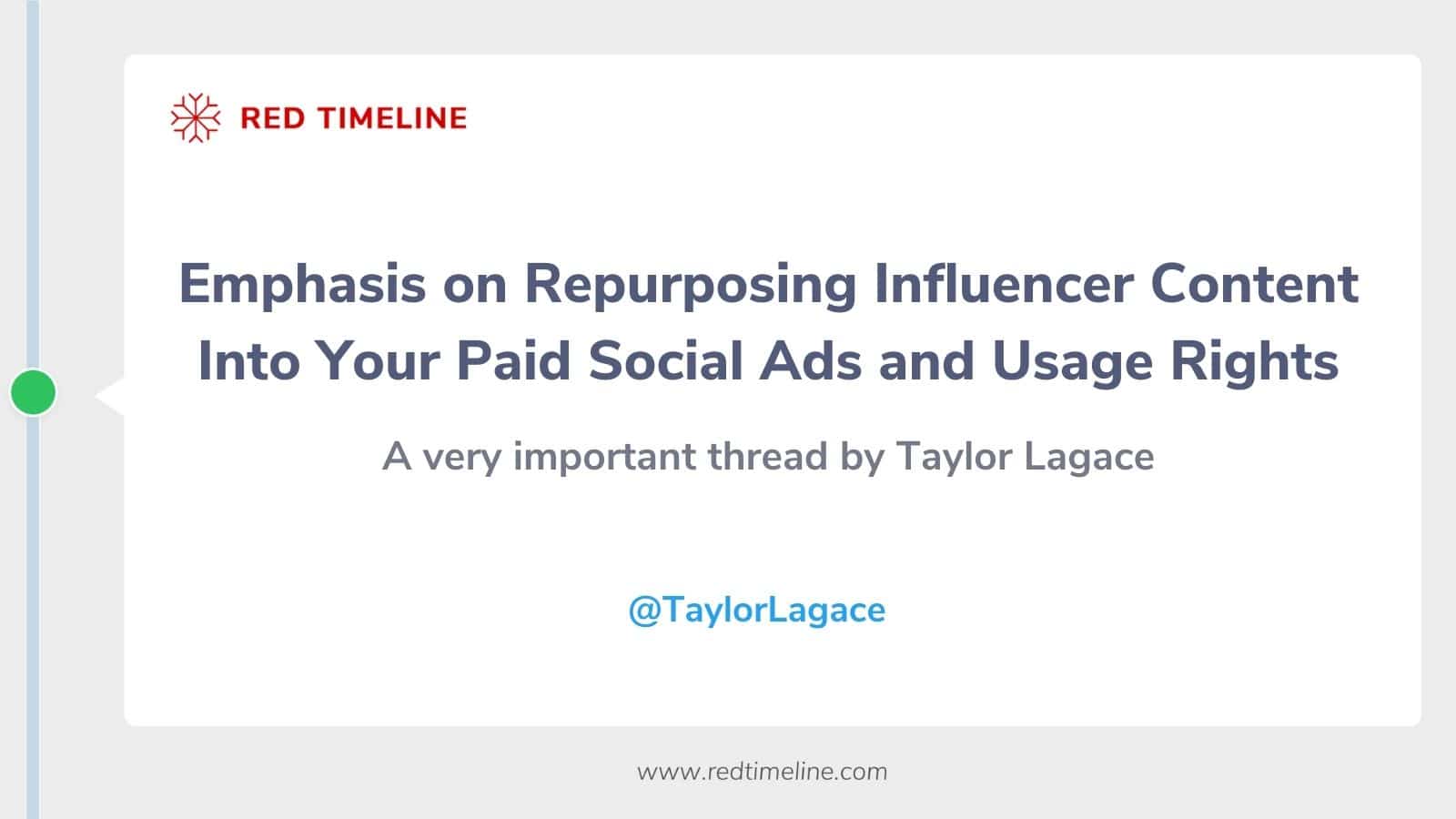 RED TIMELINE

Emphasis on Repurposing Influencer Content Into Your Paid Social Ads and Usage Rights

A very important thread by Taylor Lagace

@TaylorLagace

www.redtimeline.com